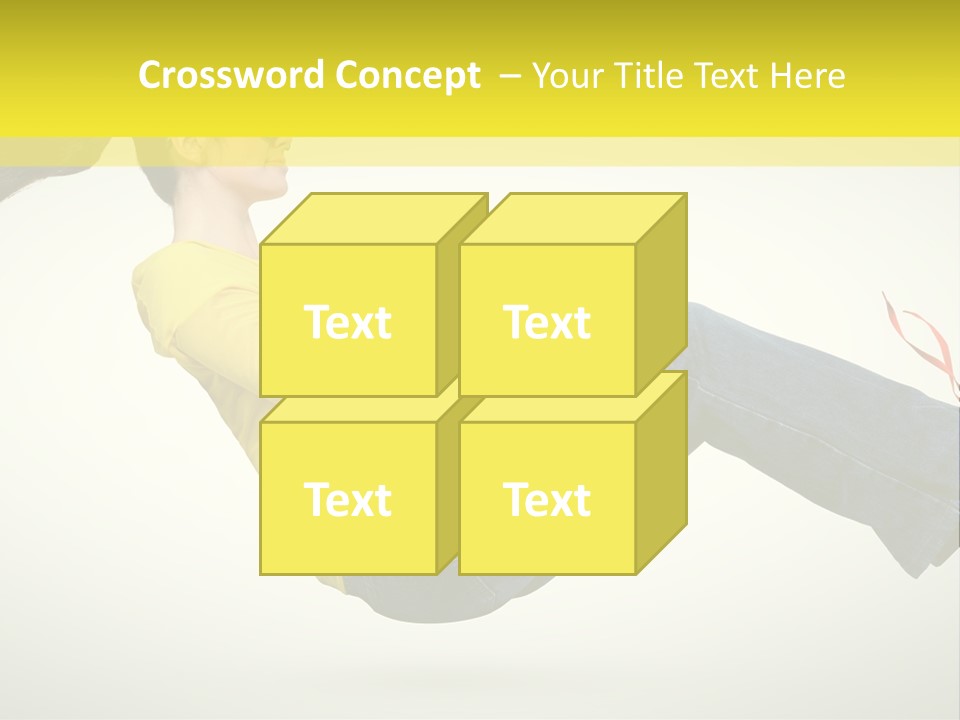 Crossword Concept – Your Title Text Here

Text

Text

Text

Text